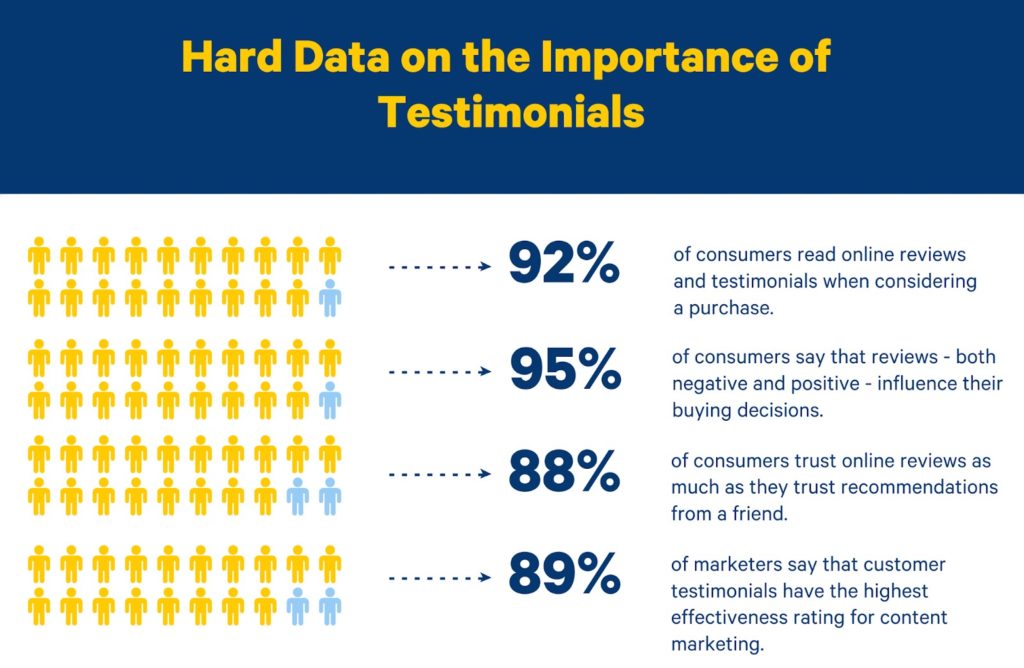 Hard Data on the Importance of Testimonials

92%

of consumers read online reviews and testimonials when considering a purchase.

95%

of consumers say that reviews - both negative and positive - influence their buying decisions.

88%

of consumers trust online reviews as much as they trust recommendations from a friend.

89%

of marketers say that customer testimonials have the highest effectiveness rating for content marketing.